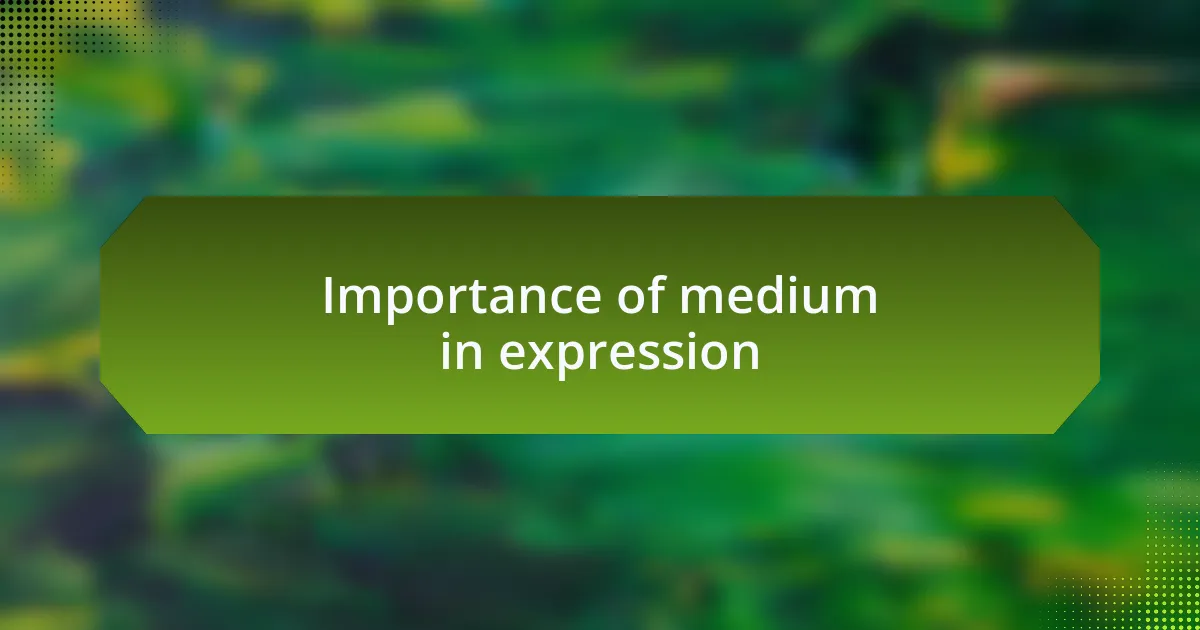 Importance of medium in expression